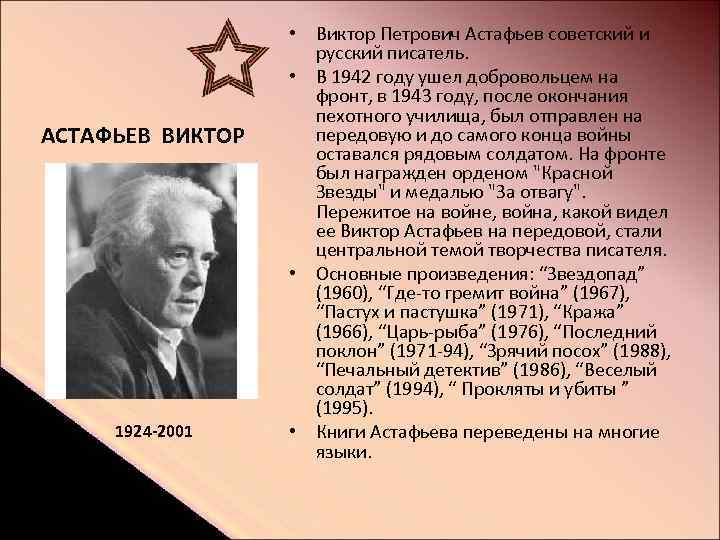 АСТАФЬЕВ ВИКТОР

1924-2001

• Виктор Петрович Астафьев советский и русский писатель.
• В 1942 году ушел добровольцем на фронт, в 1943 году, после окончания пехотного училища, был отправлен на передовую и до самого конца войны оставался рядовым солдатом. На фронте был награжден орденом "Красной Звезды" и медалью "За отвагу". Пережитое на войне, война, какой видел ее Виктор Астафьев на передовой, стали центральной темой творчества писателя.
• Основные произведения: “Звездопад” (1960), “Где-то гремит война” (1967), “Пастух и пастушка” (1971), “Кража” (1966), “Царь-рыба” (1976), “Последний поклон” (1971-94), “Зрячий посох” (1988), “Печальный детектив” (1986), “Веселый солдат” (1994), “ Прокляты и убиты ” (1995).
• Книги Астафьева переведены на многие языки.